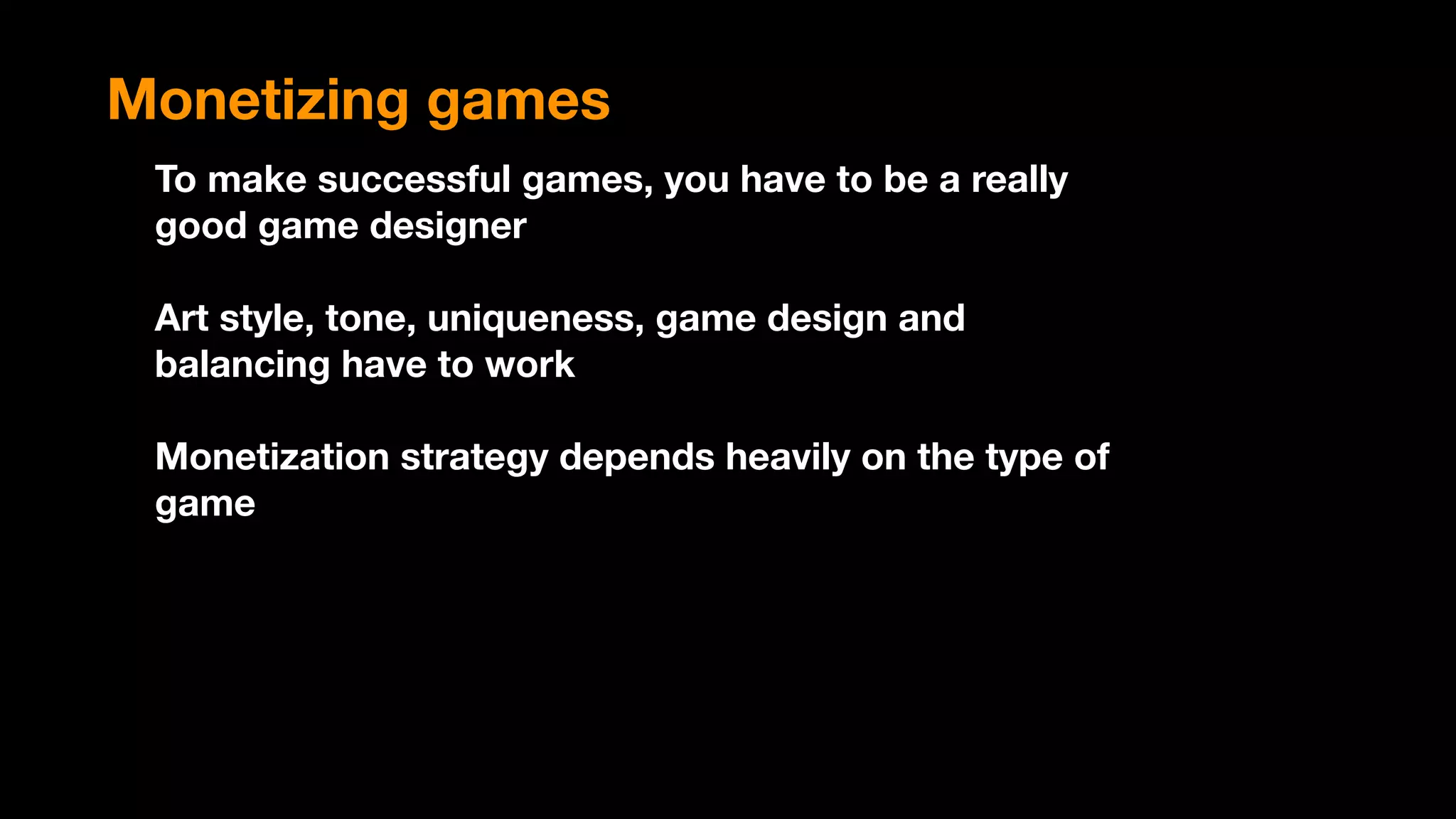 Monetizing games

To make successful games, you have to be a really good game designer

Art style, tone, uniqueness, game design and balancing have to work

Monetization strategy depends heavily on the type of game